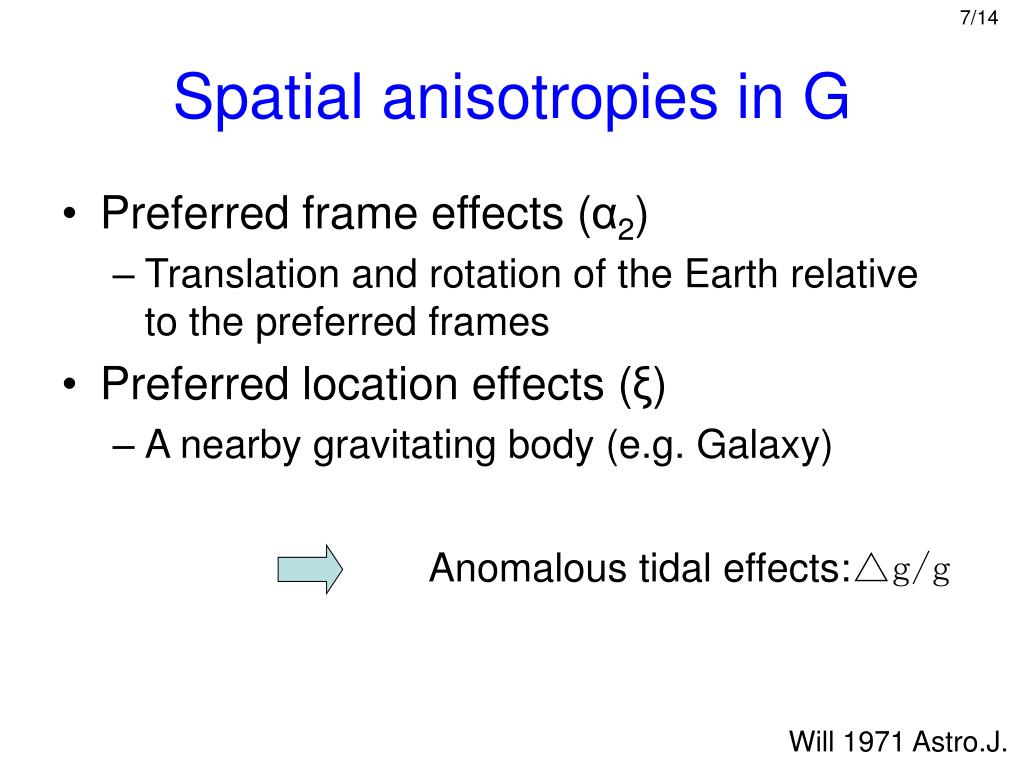 7/14

Spatial anisotropies in G

• Preferred frame effects ($\alpha_2$)
– Translation and rotation of the Earth relative to the preferred frames
• Preferred location effects ($\xi$)
– A nearby gravitating body (e.g. Galaxy)

Anomalous tidal effects:$\triangle g/g$

Will 1971 Astro.J.